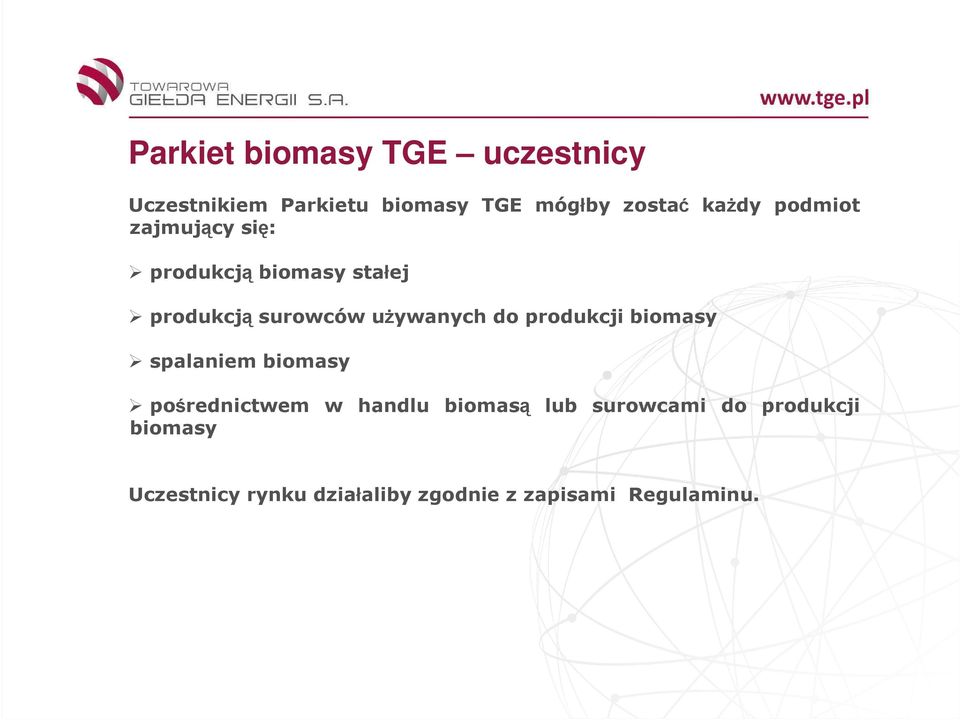 TOWAROWA GIEŁDA ENERGII S.A.

www.tge.pl

Parkiet biomasy TGE – uczestnicy

Uczestnikiem Parkietu biomasy TGE mógłby zostać każdy podmiot zajmujący się:

➢ produkcją biomasy stałej

➢ produkcją surowców używanych do produkcji biomasy

➢ spalaniem biomasy

➢ pośrednictwem w handlu biomasą lub surowcami do produkcji biomasy

Uczestnicy rynku działaliby zgodnie z zapisami Regulaminu.